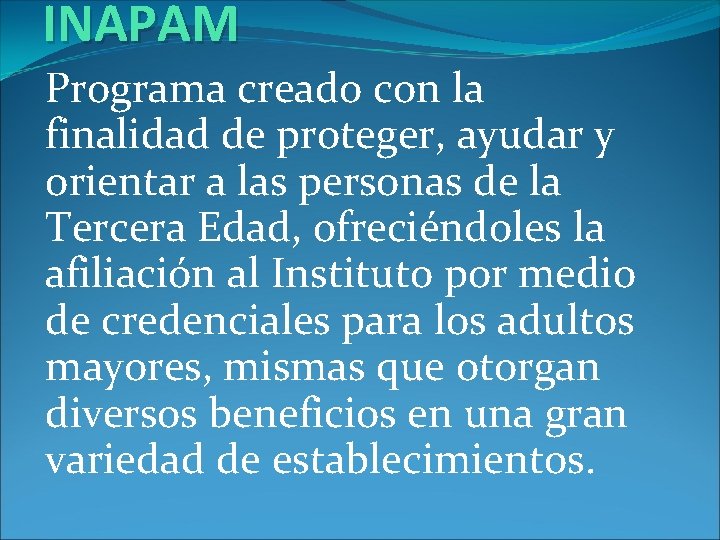 INAPAM

Programa creado con la finalidad de proteger, ayudar y orientar a las personas de la Tercera Edad, ofreciéndoles la afiliación al Instituto por medio de credenciales para los adultos mayores, mismas que otorgan diversos beneficios en una gran variedad de establecimientos.